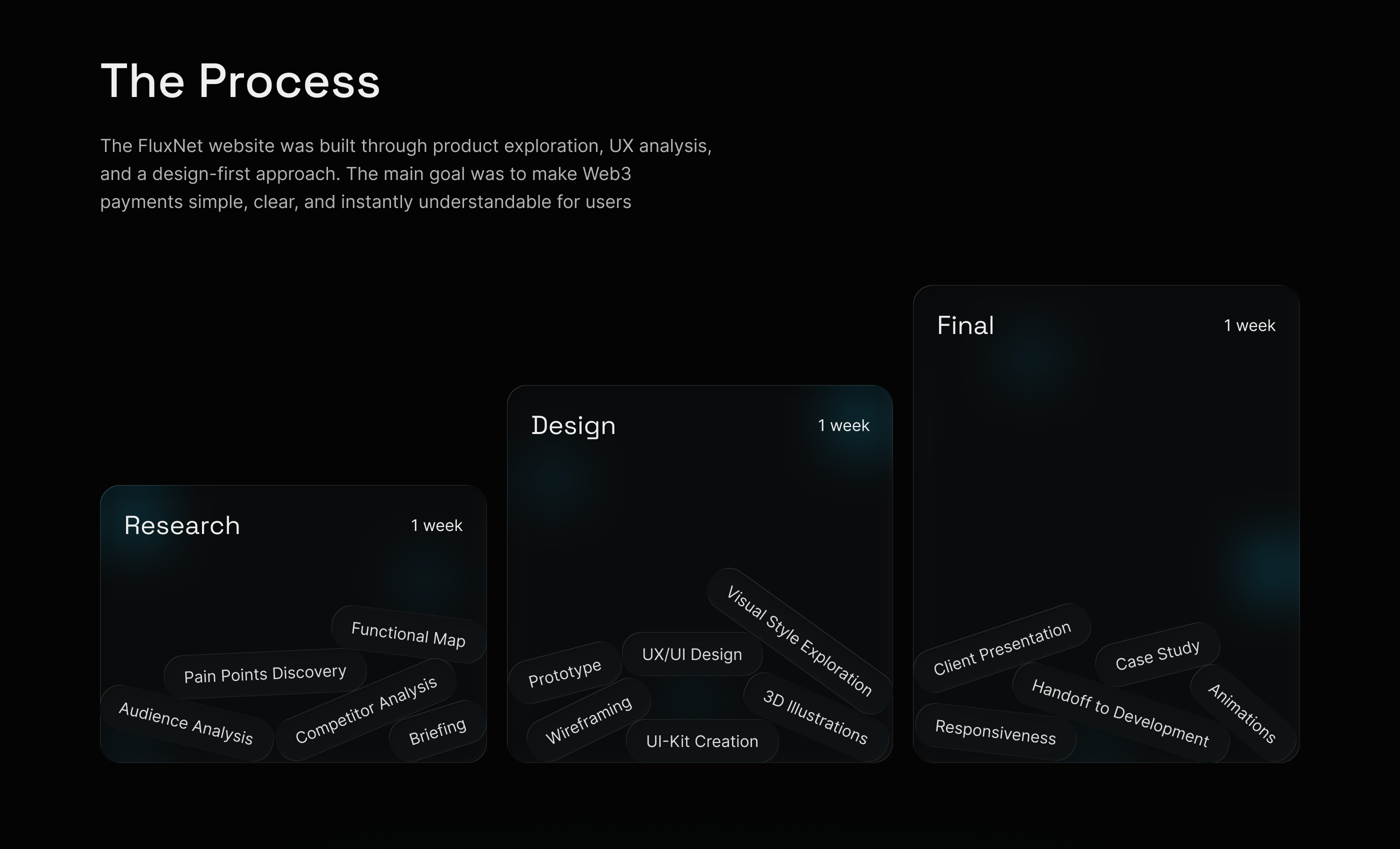 The Process

The FluxNet website was built through product exploration, UX analysis, and a design-first approach. The main goal was to make Web3 payments simple, clear, and instantly understandable for users

Research
1 week
Functional Map
Pain Points Discovery
Audience Analysis
Competitor Analysis
Briefing

Design
1 week
Visual Style Exploration
UX/UI Design
Prototype
Wireframing
3D Illustrations
UI-Kit Creation

Final
1 week
Client Presentation
Case Study
Handoff to Development
Animations
Responsiveness